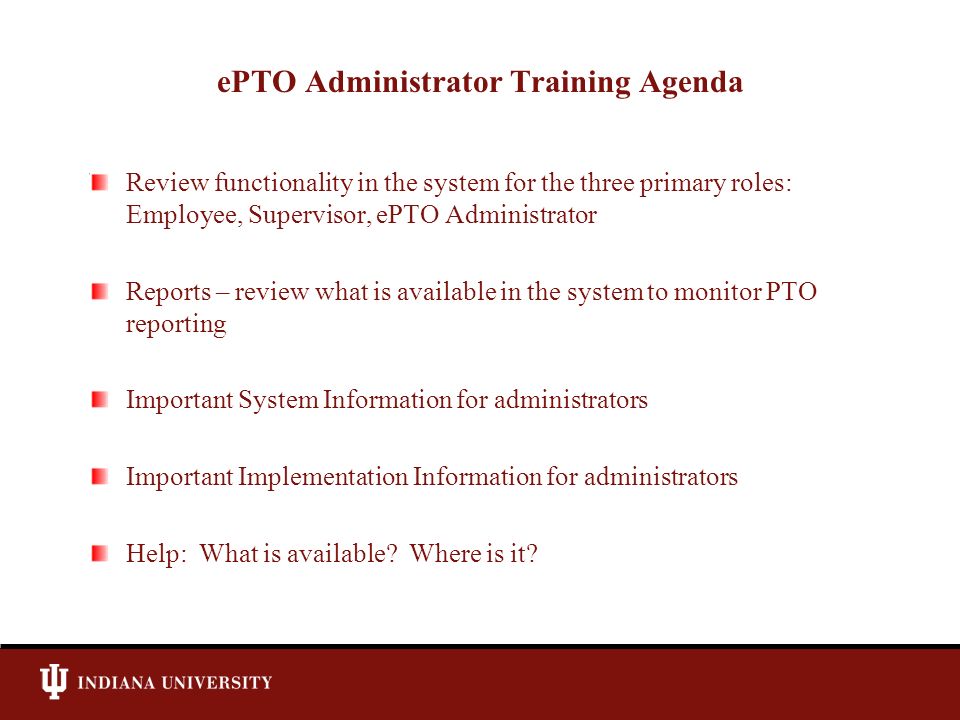 ePTO Administrator Training Agenda

Review functionality in the system for the three primary roles: Employee, Supervisor, ePTO Administrator

Reports – review what is available in the system to monitor PTO reporting

Important System Information for administrators

Important Implementation Information for administrators

Help: What is available? Where is it?

INDIANA UNIVERSITY